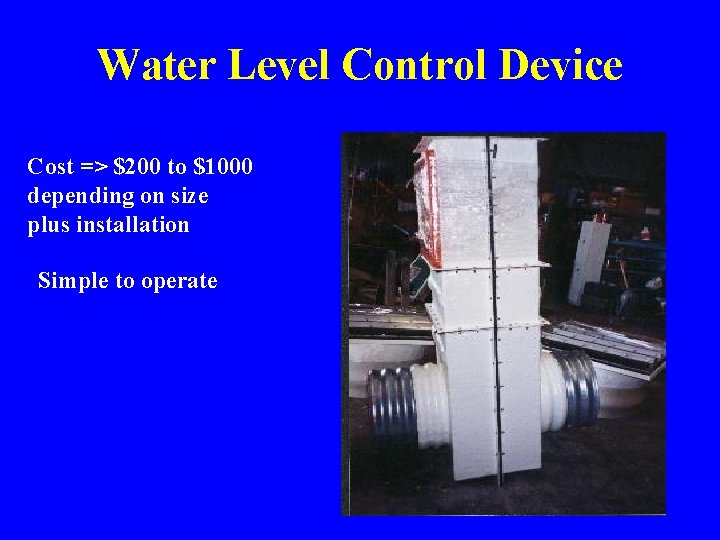 Water Level Control Device

Cost => \$200 to \$1000 depending on size plus installation

Simple to operate